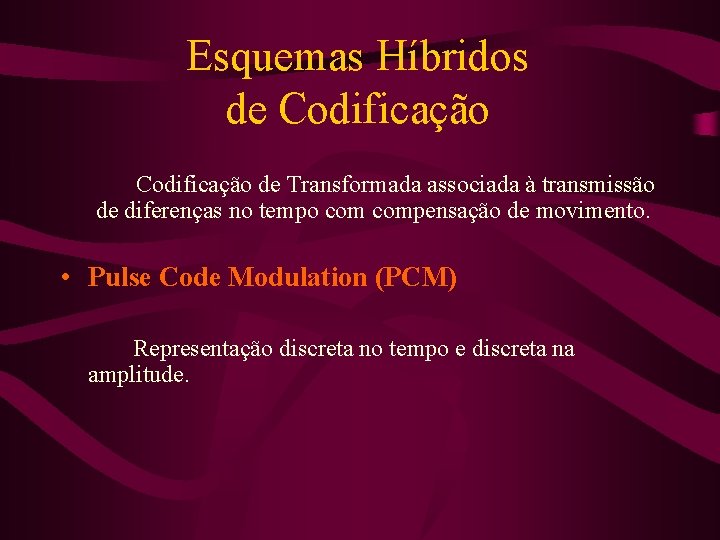 Esquemas Híbridos de Codificação

Codificação de Transformada associada à transmissão de diferenças no tempo com compensação de movimento.

• Pulse Code Modulation (PCM)

Representação discreta no tempo e discreta na amplitude.